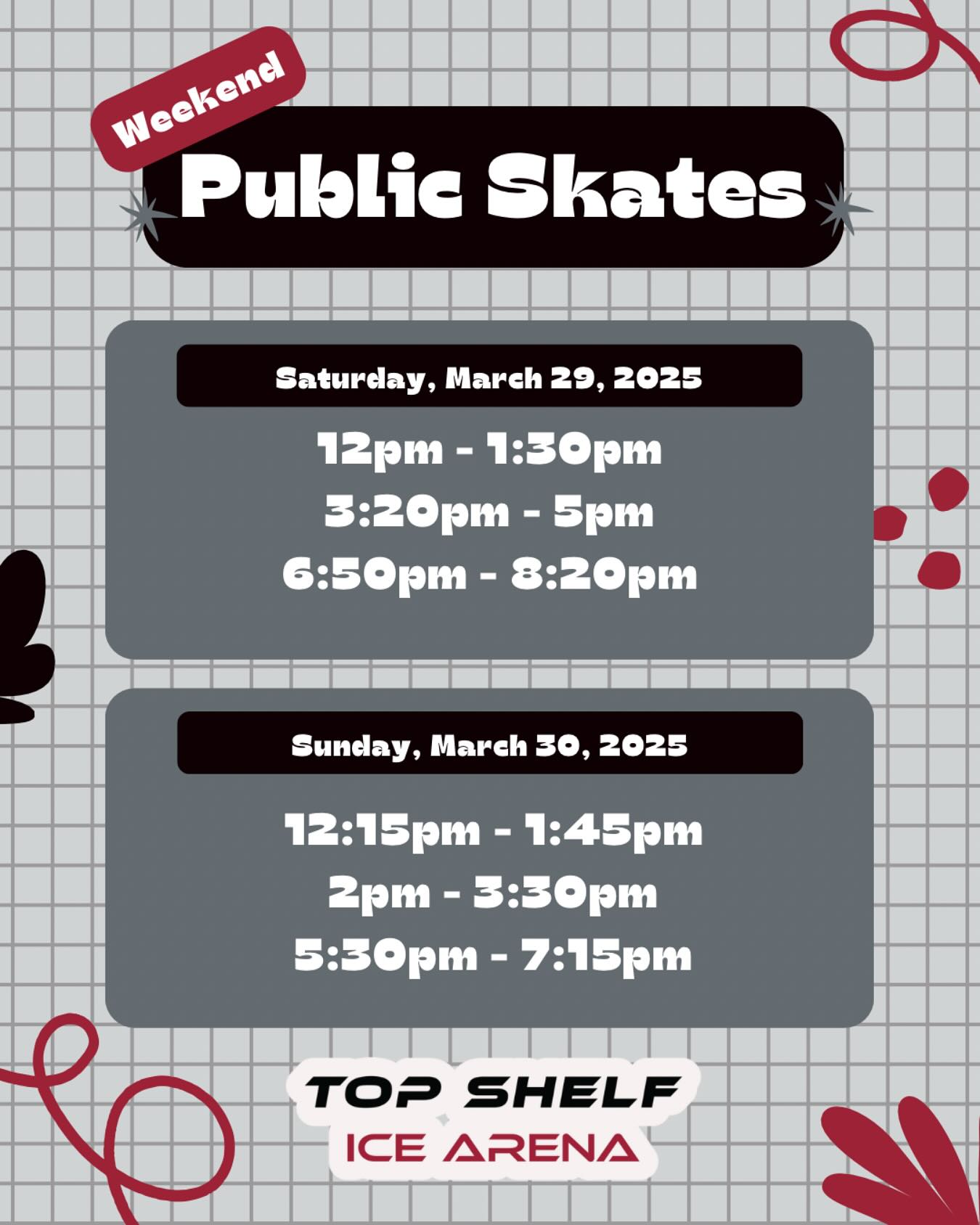 Weekend

Public Skates

Saturday, March 29, 2025

12pm - 1:30pm
3:20pm - 5pm
6:50pm - 8:20pm

Sunday, March 30, 2025

12:15pm - 1:45pm
2pm - 3:30pm
5:30pm - 7:15pm

TOP SHELF
ICE ARENA